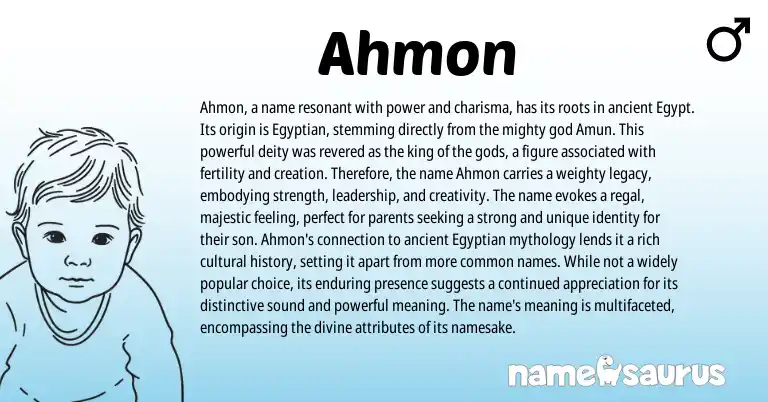 Ahmon

♂

Ahmon, a name resonant with power and charisma, has its roots in ancient Egypt. Its origin is Egyptian, stemming directly from the mighty god Amun. This powerful deity was revered as the king of the gods, a figure associated with fertility and creation. Therefore, the name Ahmon carries a weighty legacy, embodying strength, leadership, and creativity. The name evokes a regal, majestic feeling, perfect for parents seeking a strong and unique identity for their son. Ahmon's connection to ancient Egyptian mythology lends it a rich cultural history, setting it apart from more common names. While not a widely popular choice, its enduring presence suggests a continued appreciation for its distinctive sound and powerful meaning. The name's meaning is multifaceted, encompassing the divine attributes of its namesake.

namesaurus